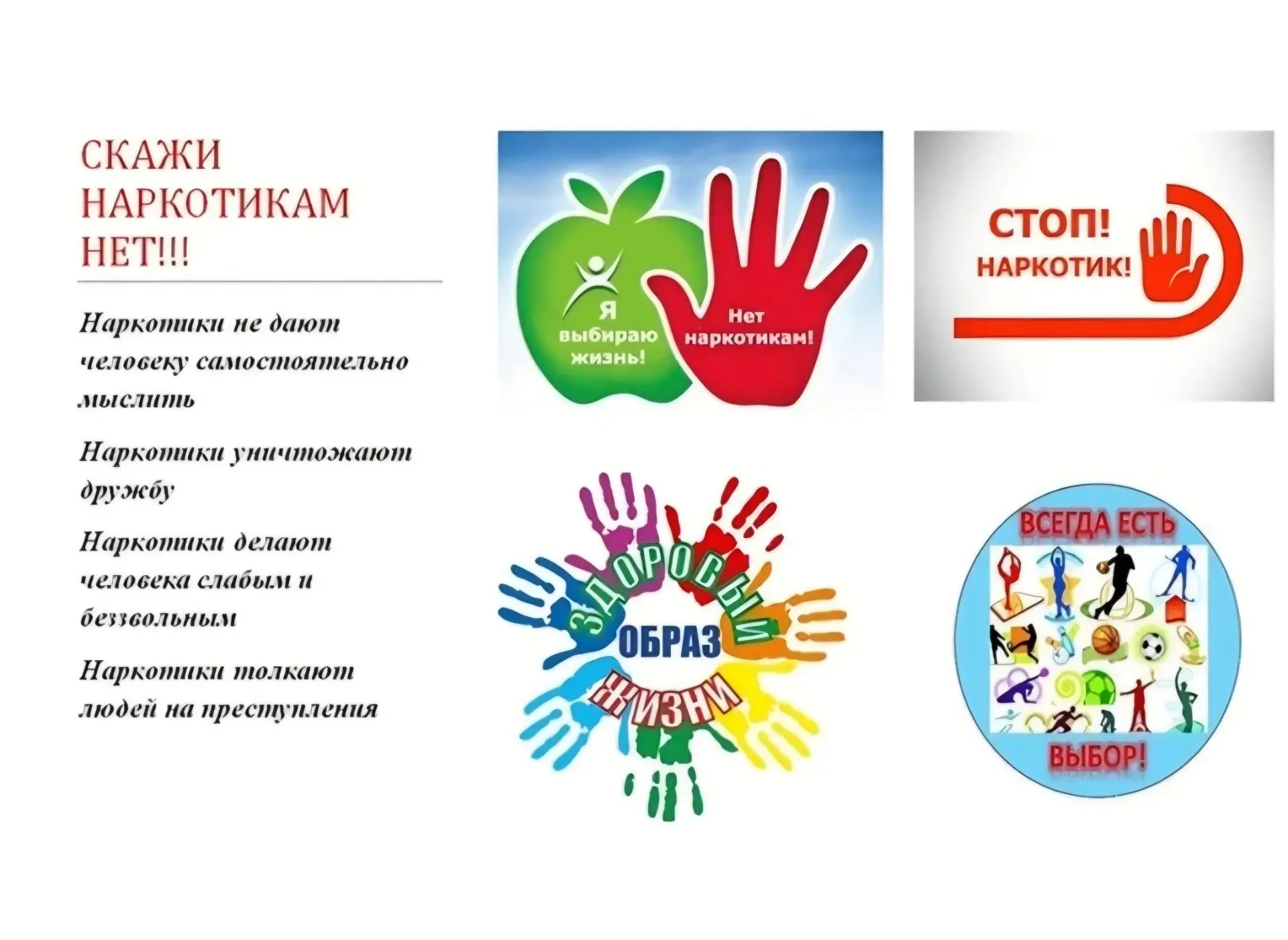 СКАЖИ НАРКОТИКАМ НЕТ!!!

Наркотики не дают человеку самостоятельно мыслить

Наркотики уничтожают дружбу

Наркотики делают человека слабым и безвольным

Наркотики толкают людей на преступления

Я выбираю жизнь!

Нет наркотикам!

СТОП!
НАРКОТИК!

ЗДОРОВЫЙ
ОБРАЗ
ЖИЗНИ

ВСЕГДА ЕСТЬ

ВЫБОР!